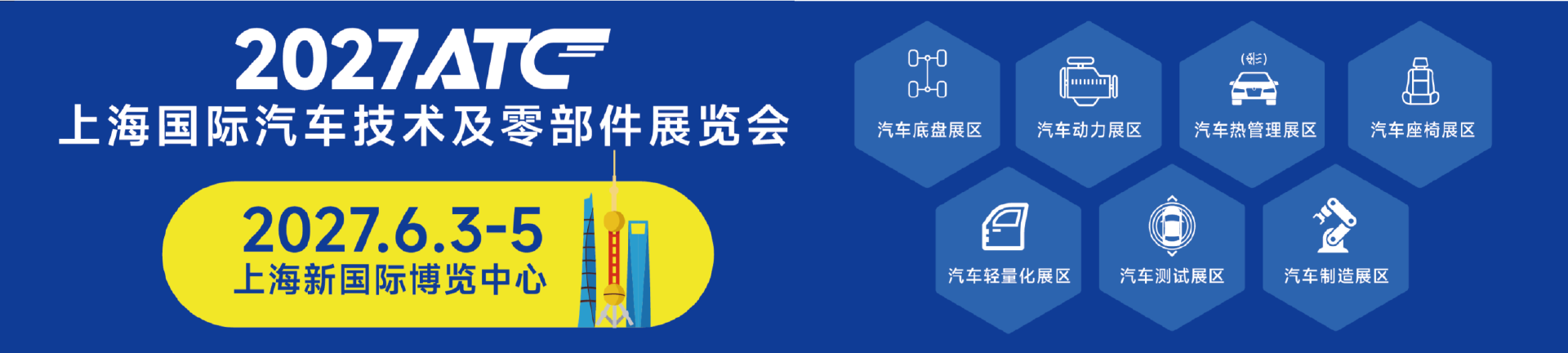 2027ATC
上海国际汽车技术及零部件展览会

2027.6.3-5
上海新国际博览中心

汽车底盘展区
汽车动力展区
汽车热管理展区
汽车座椅展区
汽车轻量化展区
汽车测试展区
汽车制造展区